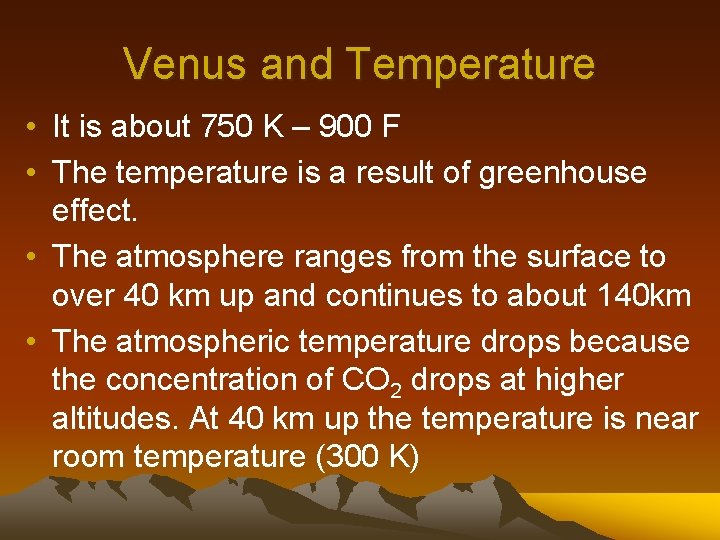 Venus and Temperature

• It is about 750 K – 900 F
• The temperature is a result of greenhouse effect.
• The atmosphere ranges from the surface to over 40 km up and continues to about 140km
• The atmospheric temperature drops because the concentration of $CO_2$ drops at higher altitudes. At 40 km up the temperature is near room temperature (300 K)